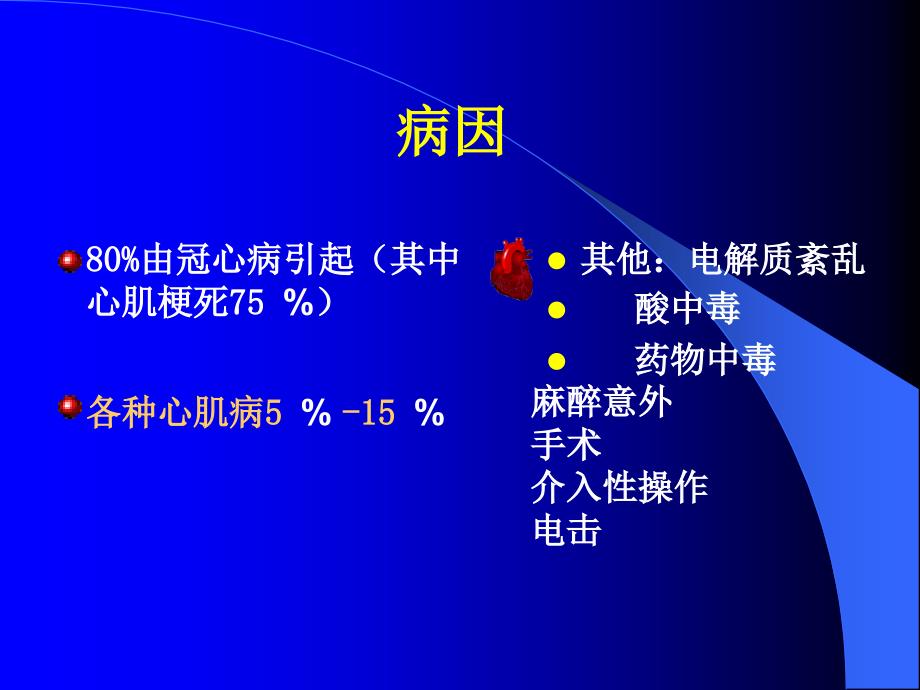 病因

80%由冠心病引起（其中心肌梗死75 %）

各种心肌病5 % -15 %

其他：电解质紊乱

酸中毒

药物中毒

麻醉意外

手术

介入性操作

电击